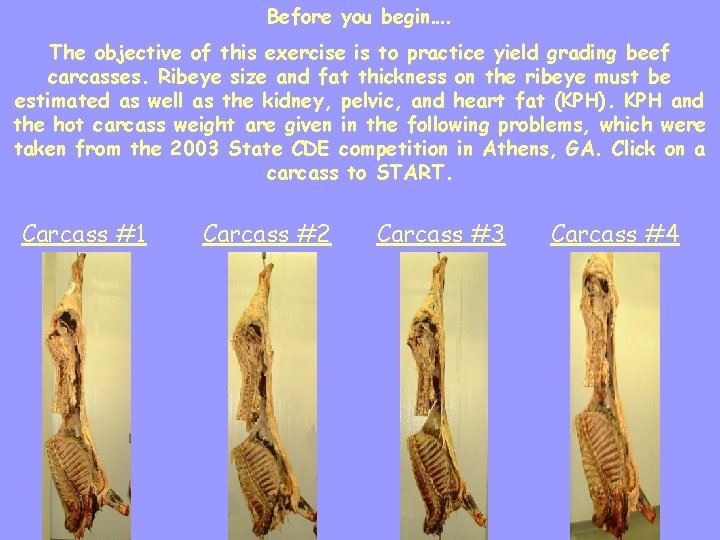 Before you begin….

The objective of this exercise is to practice yield grading beef carcasses. Ribeye size and fat thickness on the ribeye must be estimated as well as the kidney, pelvic, and heart fat (KPH). KPH and the hot carcass weight are given in the following problems, which were taken from the 2003 State CDE competition in Athens, GA. Click on a carcass to START.

Carcass #1

Carcass #2

Carcass #3

Carcass #4